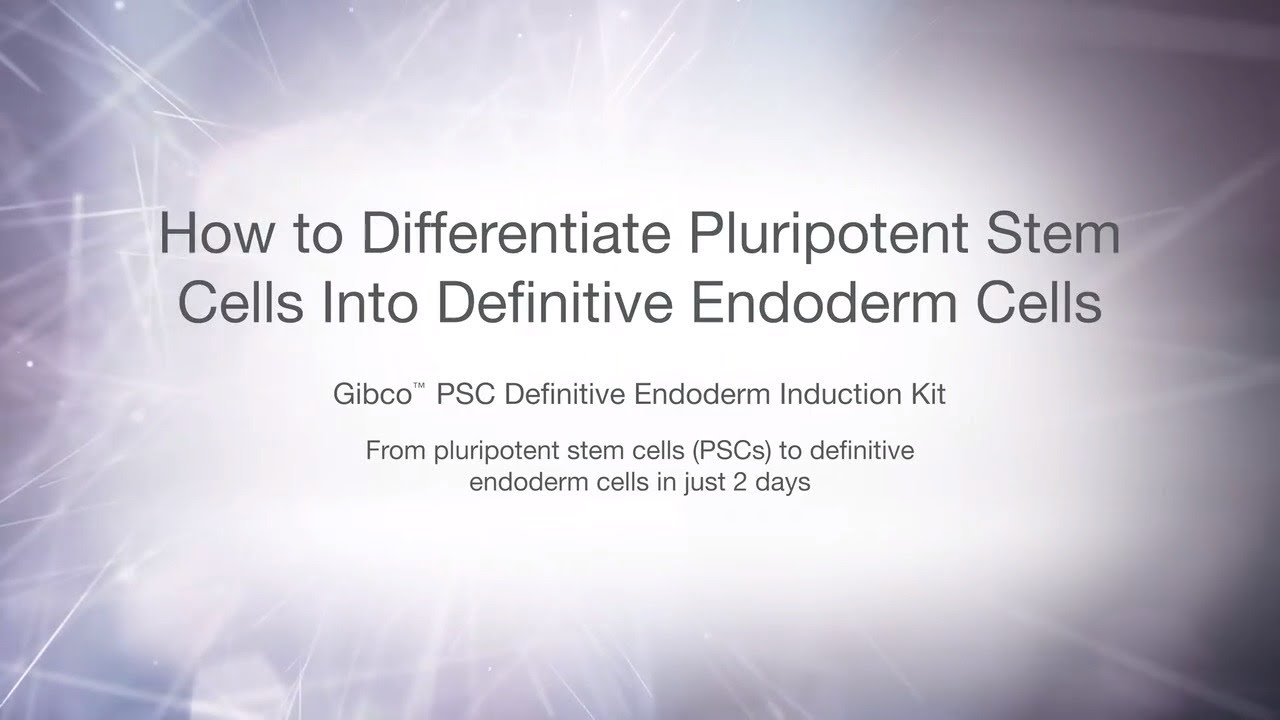 How to Differentiate Pluripotent Stem Cells Into Definitive Endoderm Cells

Gibco™ PSC Definitive Endoderm Induction Kit

From pluripotent stem cells (PSCs) to definitive endoderm cells in just 2 days